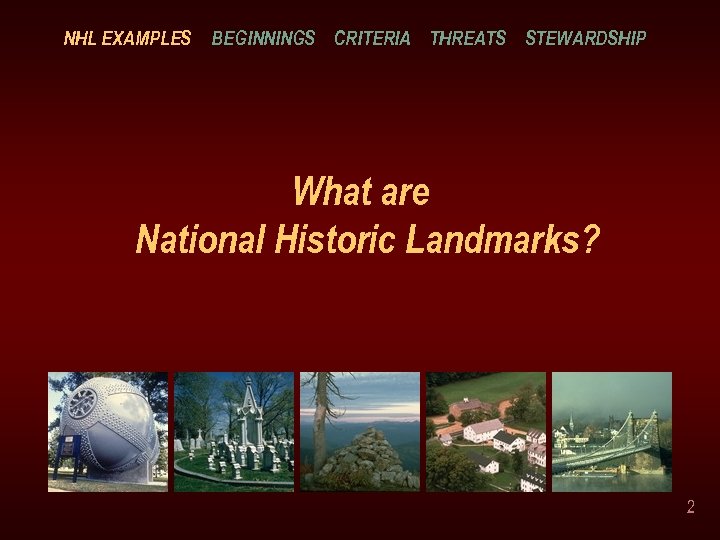 NHL EXAMPLES BEGINNINGS CRITERIA THREATS STEWARDSHIP

What are
National Historic Landmarks?

2